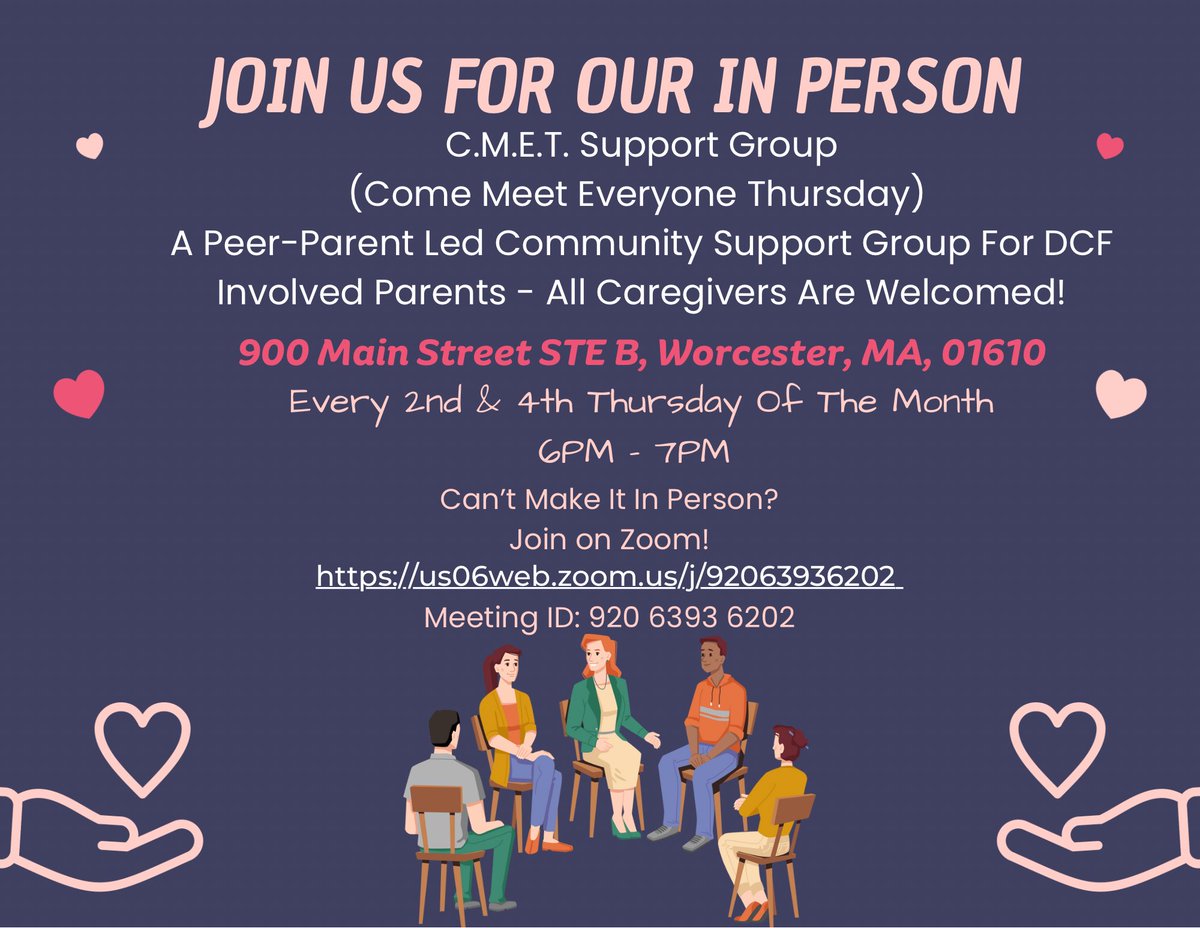 JOIN US FOR OUR IN PERSON

C.M.E.T. Support Group
(Come Meet Everyone Thursday)
A Peer-Parent Led Community Support Group For DCF Involved Parents - All Caregivers Are Welcomed!

900 Main Street STE B, Worcester, MA, 01610
Every 2nd & 4th Thursday Of The Month
6PM - 7PM

Can't Make It In Person?
Join on Zoom!
https://us06web.zoom.us/j/92063936202
Meeting ID: 920 6393 6202